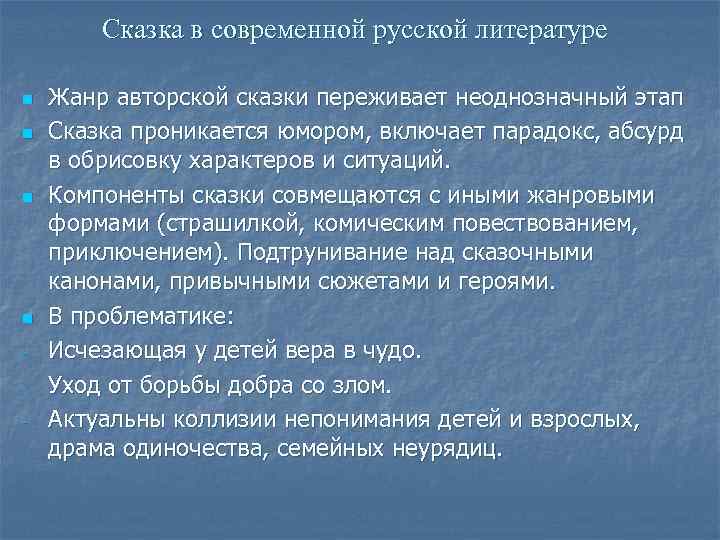 Сказка в современной русской литературе

Жанр авторской сказки переживает неоднозначный этап

Сказка проникается юмором, включает парадокс, абсурд в обрисовку характеров и ситуаций.

Компоненты сказки совмещаются с иными жанровыми формами (страшилкой, комическим повествованием, приключением). Подтрунивание над сказочными канонами, привычными сюжетами и героями.

В проблематике:

Исчезающая у детей вера в чудо.

Уход от борьбы добра со злом.

Актуальны коллизии непонимания детей и взрослых, драма одиночества, семейных неурядиц.